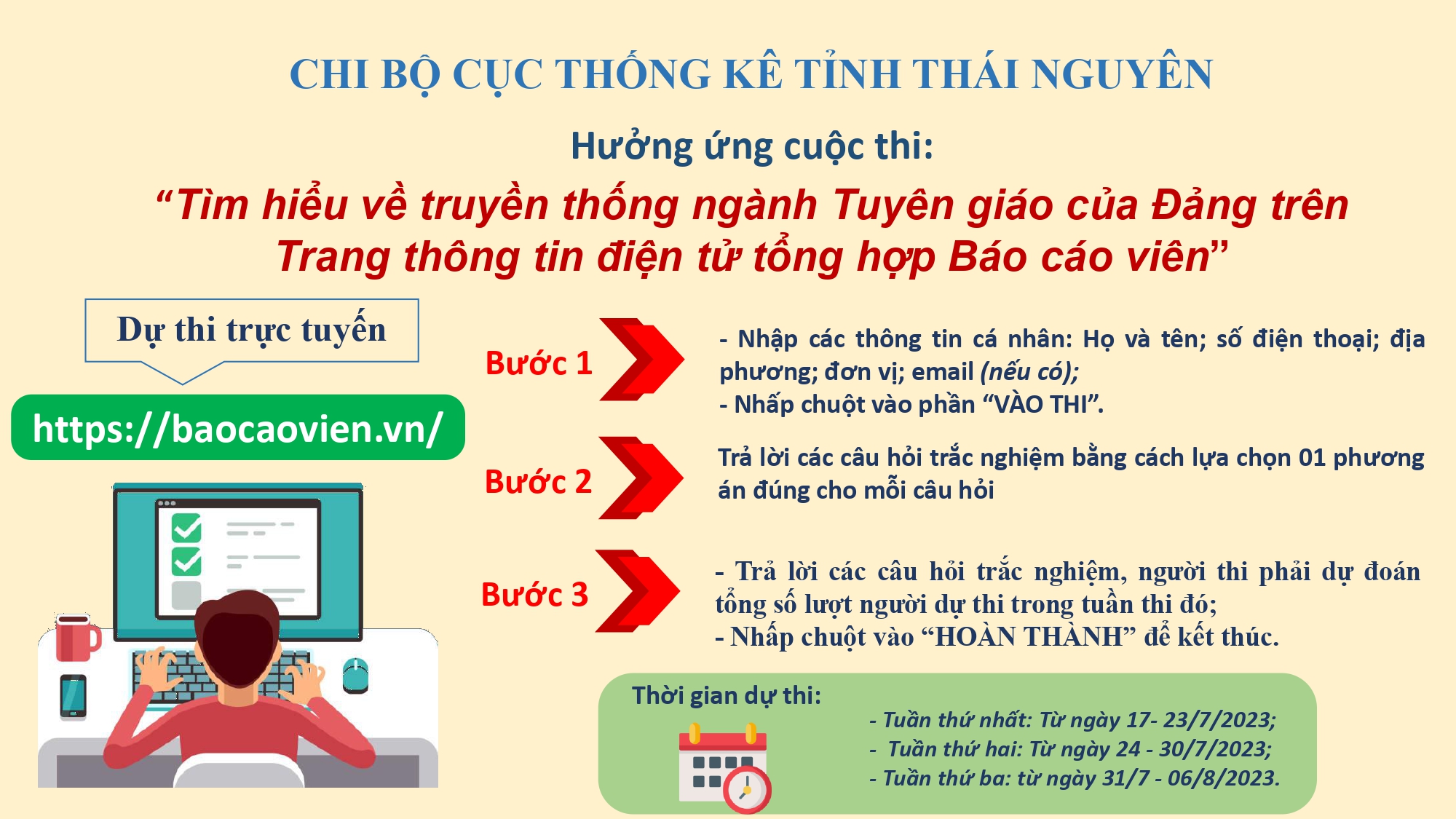 CHI BỘ CỤC THỐNG KÊ TỈNH THÁI NGUYÊN

Hưởng ứng cuộc thi:

“Tìm hiểu về truyền thống ngành Tuyên giáo của Đảng trên Trang thông tin điện tử tổng hợp Báo cáo viên”

Dự thi trực tuyến

https://baocaovien.vn/

Bước 1

- Nhập các thông tin cá nhân: Họ và tên; số điện thoại; địa phương; đơn vị; email (nếu có);
- Nhấp chuột vào phần “VÀO THI”.

Bước 2

Trả lời các câu hỏi trắc nghiệm bằng cách lựa chọn 01 phương án đúng cho mỗi câu hỏi

Bước 3

- Trả lời các câu hỏi trắc nghiệm, người thi phải dự đoán tổng số lượt người dự thi trong tuần thi đó;
- Nhấp chuột vào “HOÀN THÀNH” để kết thúc.

Thời gian dự thi:

- Tuần thứ nhất: Từ ngày 17- 23/7/2023;
- Tuần thứ hai: Từ ngày 24 - 30/7/2023;
- Tuần thứ ba: từ ngày 31/7 - 06/8/2023.